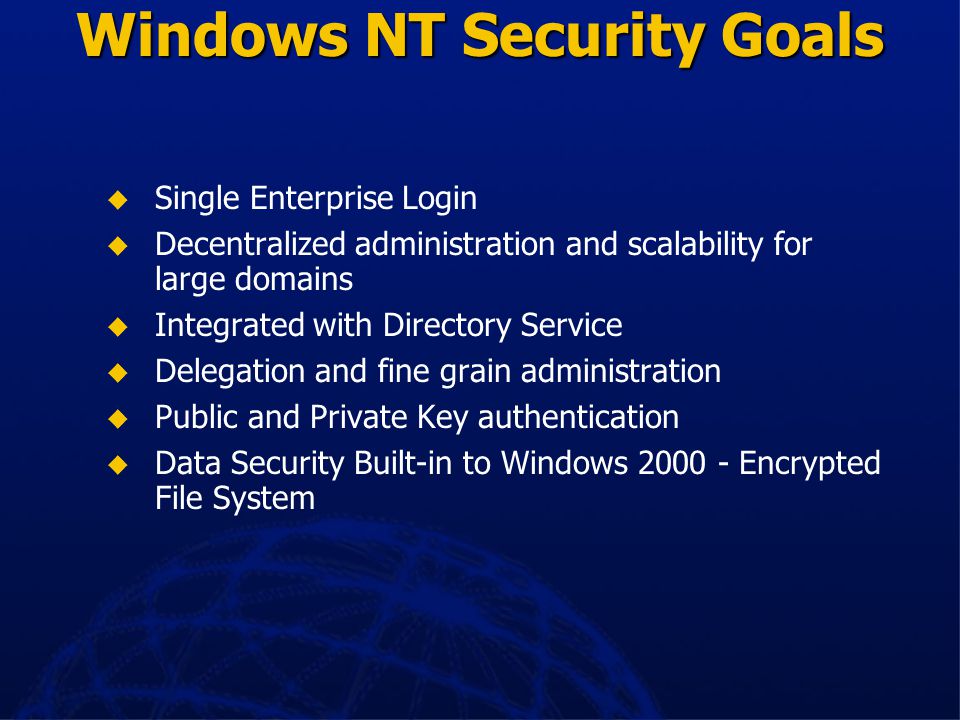 Windows NT Security Goals

◆ Single Enterprise Login
◆ Decentralized administration and scalability for large domains
◆ Integrated with Directory Service
◆ Delegation and fine grain administration
◆ Public and Private Key authentication
◆ Data Security Built-in to Windows 2000 - Encrypted File System